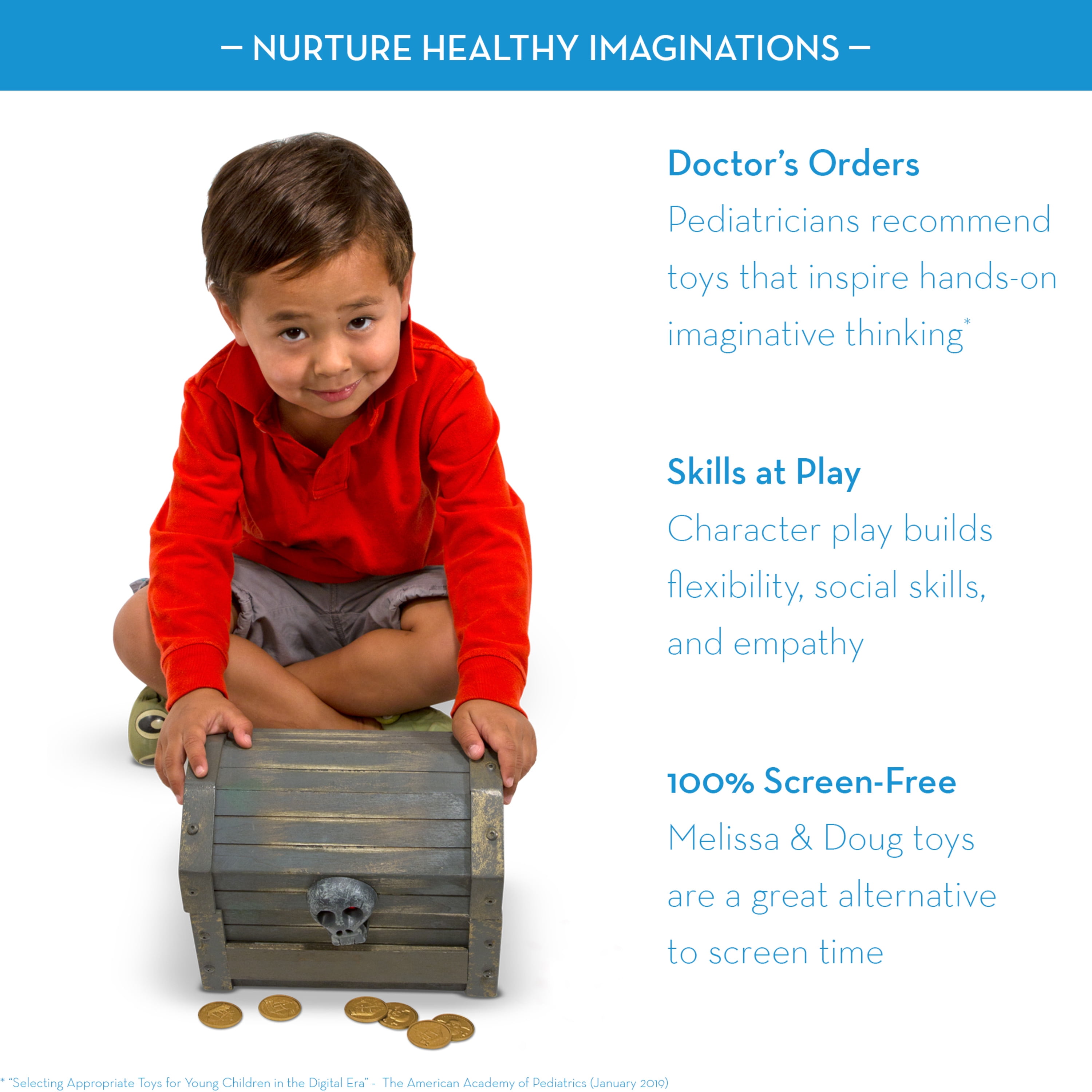 — NURTURE HEALTHY IMAGINATIONS —

Doctor's Orders
Pediatricians recommend toys that inspire hands-on imaginative thinking*

Skills at Play
Character play builds flexibility, social skills, and empathy

100% Screen-Free
Melissa & Doug toys are a great alternative to screen time

* "Selecting Appropriate Toys for Young Children in the Digital Era" - The American Academy of Pediatrics (January 2019)